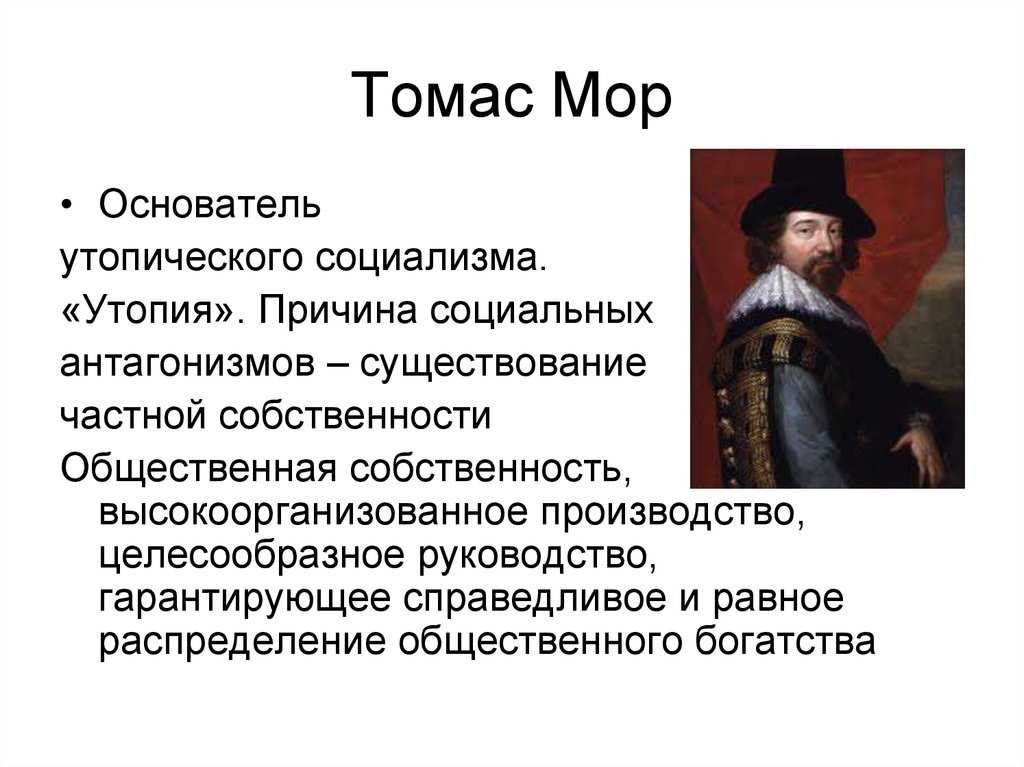 Томас Мор

• Основатель утопического социализма. «Утопия». Причина социальных антагонизмов – существование частной собственности Общественная собственность, высокоорганизованное производство, целесообразное руководство, гарантирующее справедливое и равное распределение общественного богатства